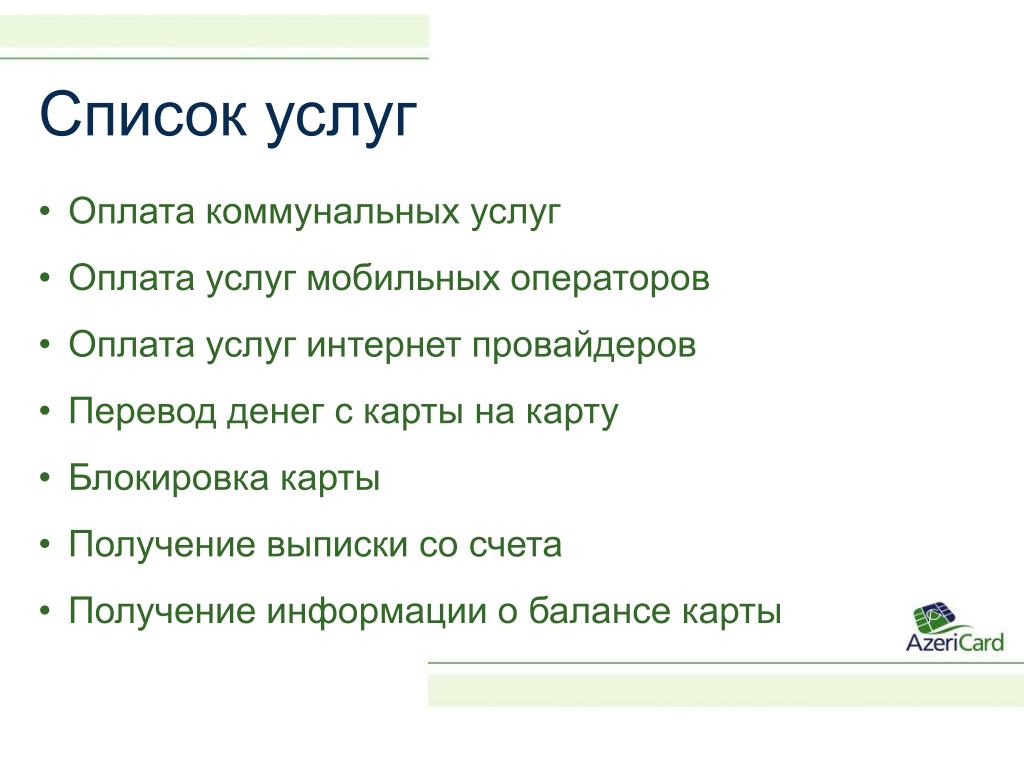 Список услуг

• Оплата коммунальных услуг
• Оплата услуг мобильных операторов
• Оплата услуг интернет провайдеров
• Перевод денег с карты на карту
• Блокировка карты
• Получение выписки со счета
• Получение информации о балансе карты

AzeriCard